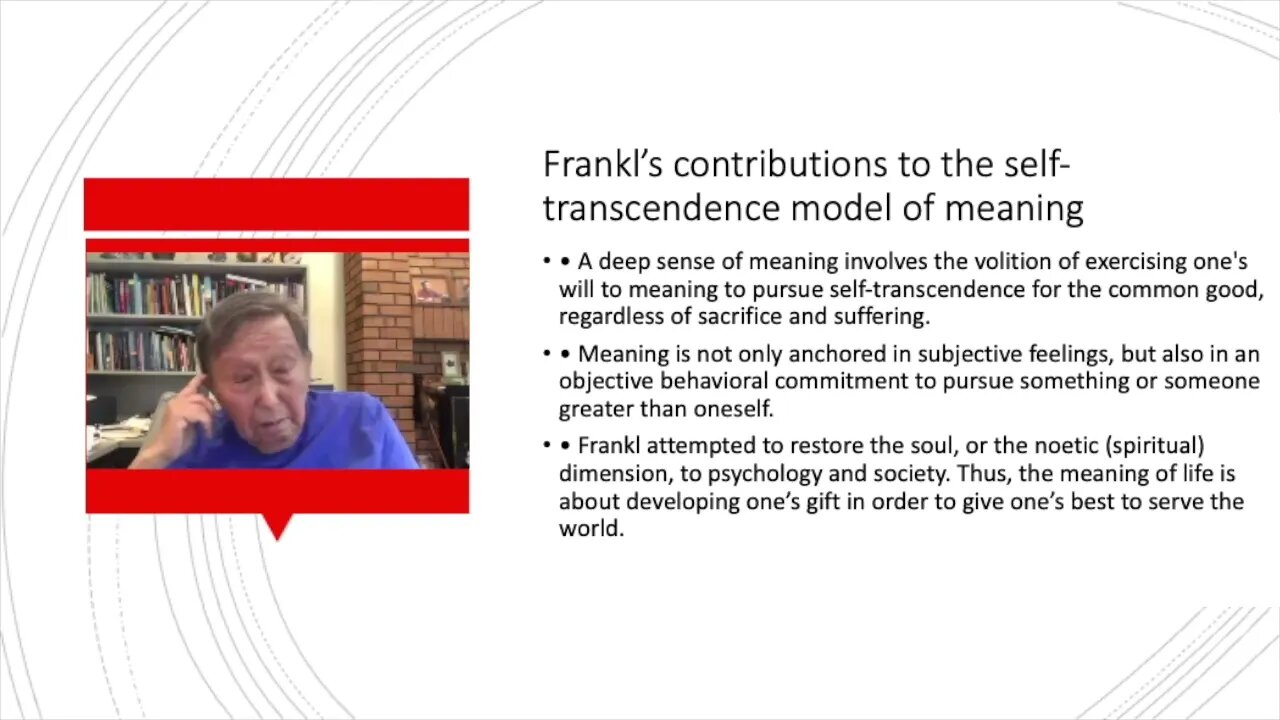 Frankl's contributions to the self-transcendence model of meaning

• • A deep sense of meaning involves the volition of exercising one's will to meaning to pursue self-transcendence for the common good, regardless of sacrifice and suffering.

• • Meaning is not only anchored in subjective feelings, but also in an objective behavioral commitment to pursue something or someone greater than oneself.

• • Frankl attempted to restore the soul, or the noetic (spiritual) dimension, to psychology and society. Thus, the meaning of life is about developing one's gift in order to give one's best to serve the world.